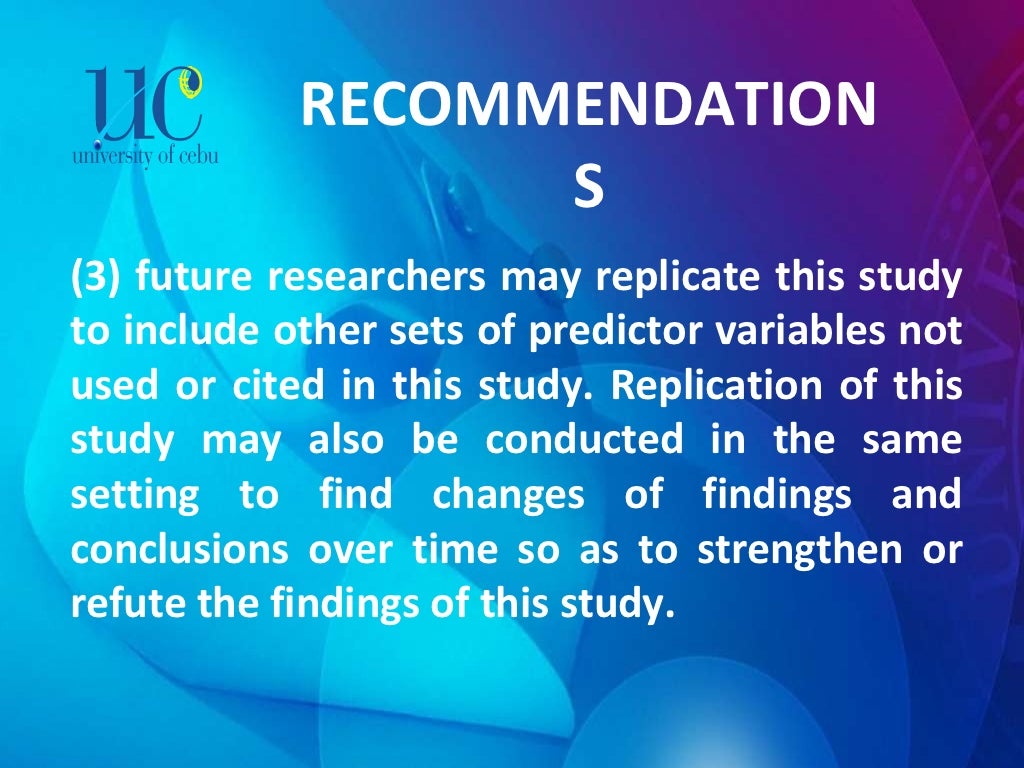 UC
university of cebu

RECOMMENDATION
S

(3) future researchers may replicate this study to include other sets of predictor variables not used or cited in this study. Replication of this study may also be conducted in the same setting to find changes of findings and conclusions over time so as to strengthen or refute the findings of this study.